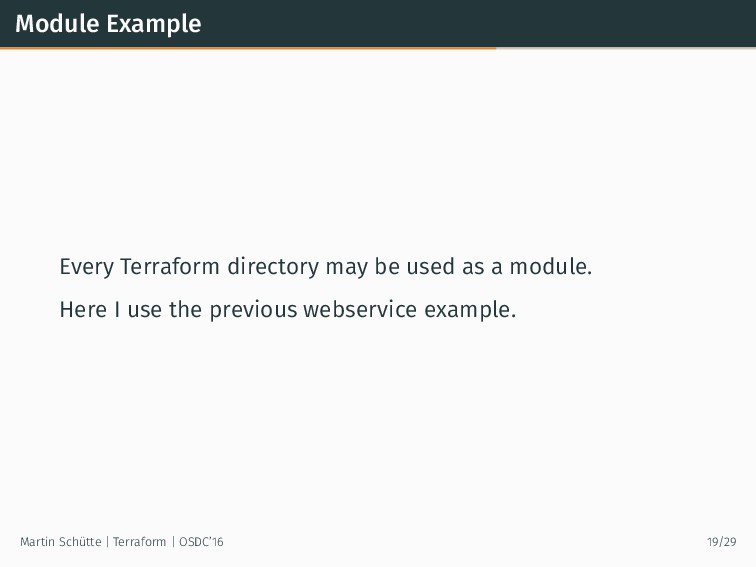 Module Example

Every Terraform directory may be used as a module.

Here I use the previous webservice example.

Martin Schütte | Terraform | OSDC'16

19/29